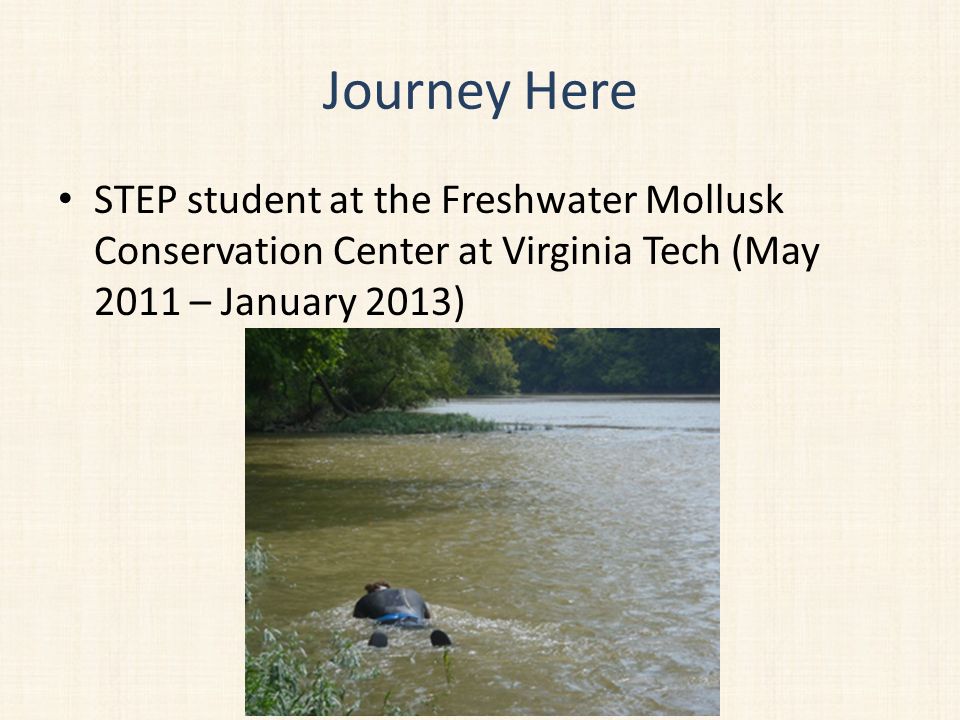 Journey Here

• STEP student at the Freshwater Mollusk Conservation Center at Virginia Tech (May 2011 – January 2013)